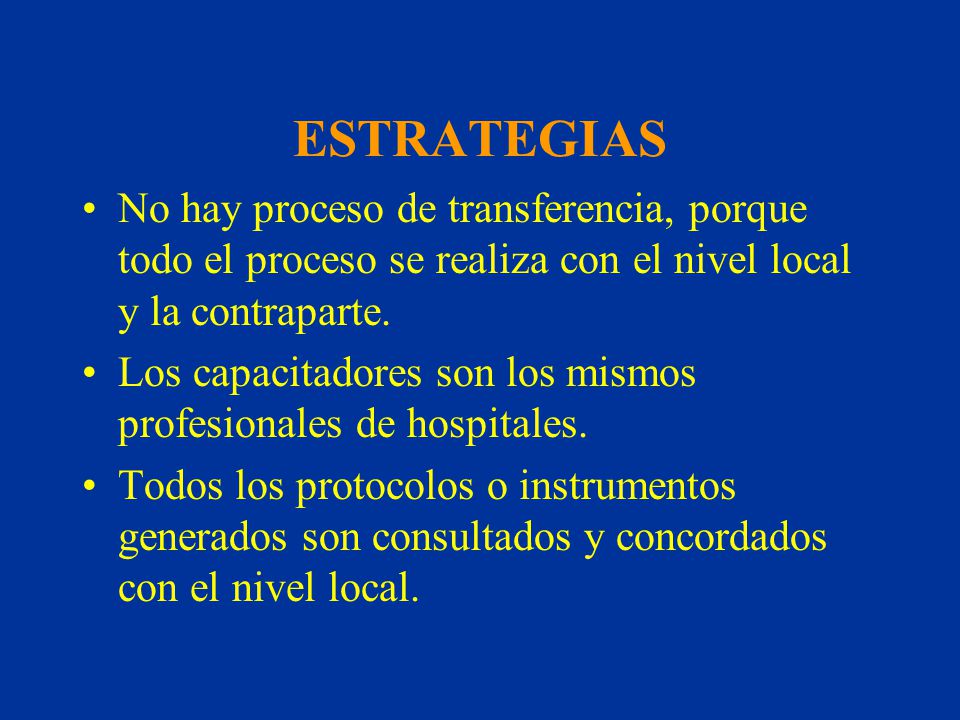 ESTRATEGIAS

• No hay proceso de transferencia, porque todo el proceso se realiza con el nivel local y la contraparte.

• Los capacitadores son los mismos profesionales de hospitales.

• Todos los protocolos o instrumentos generados son consultados y concordados con el nivel local.